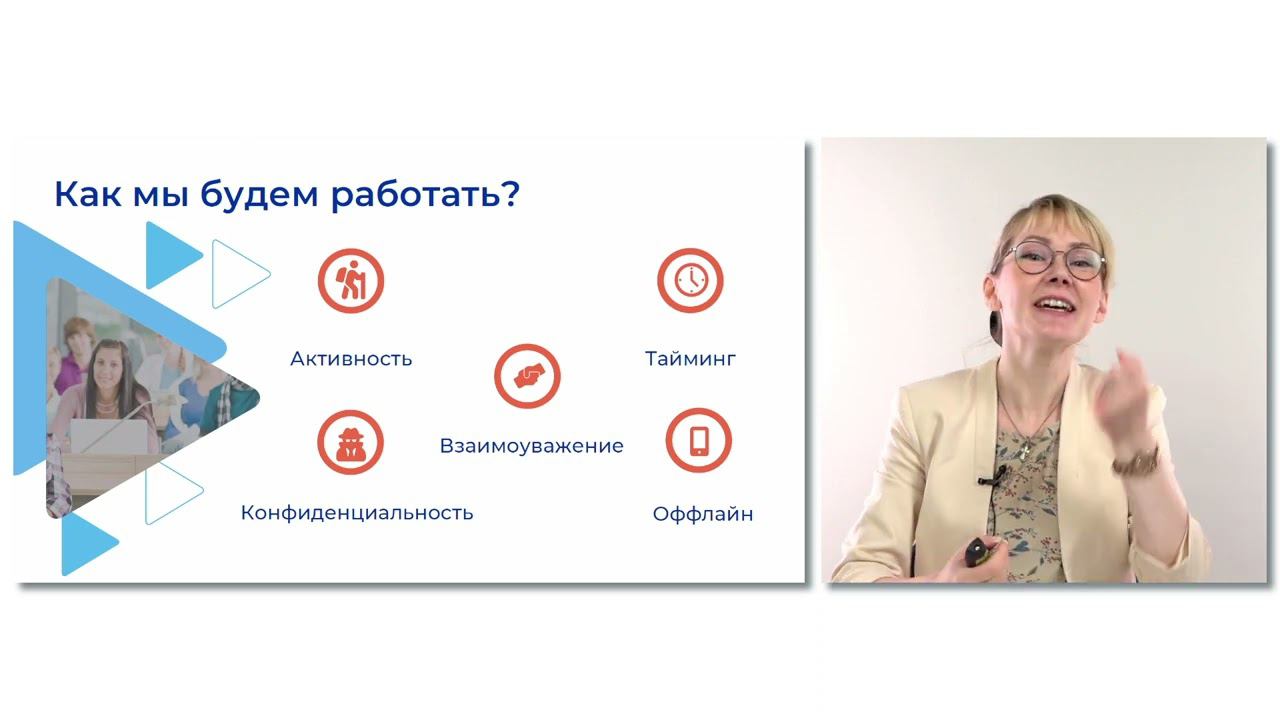 Как мы будем работать?

Активность

Тайминг

Взаимоуважение

Конфиденциальность

Оффлайн